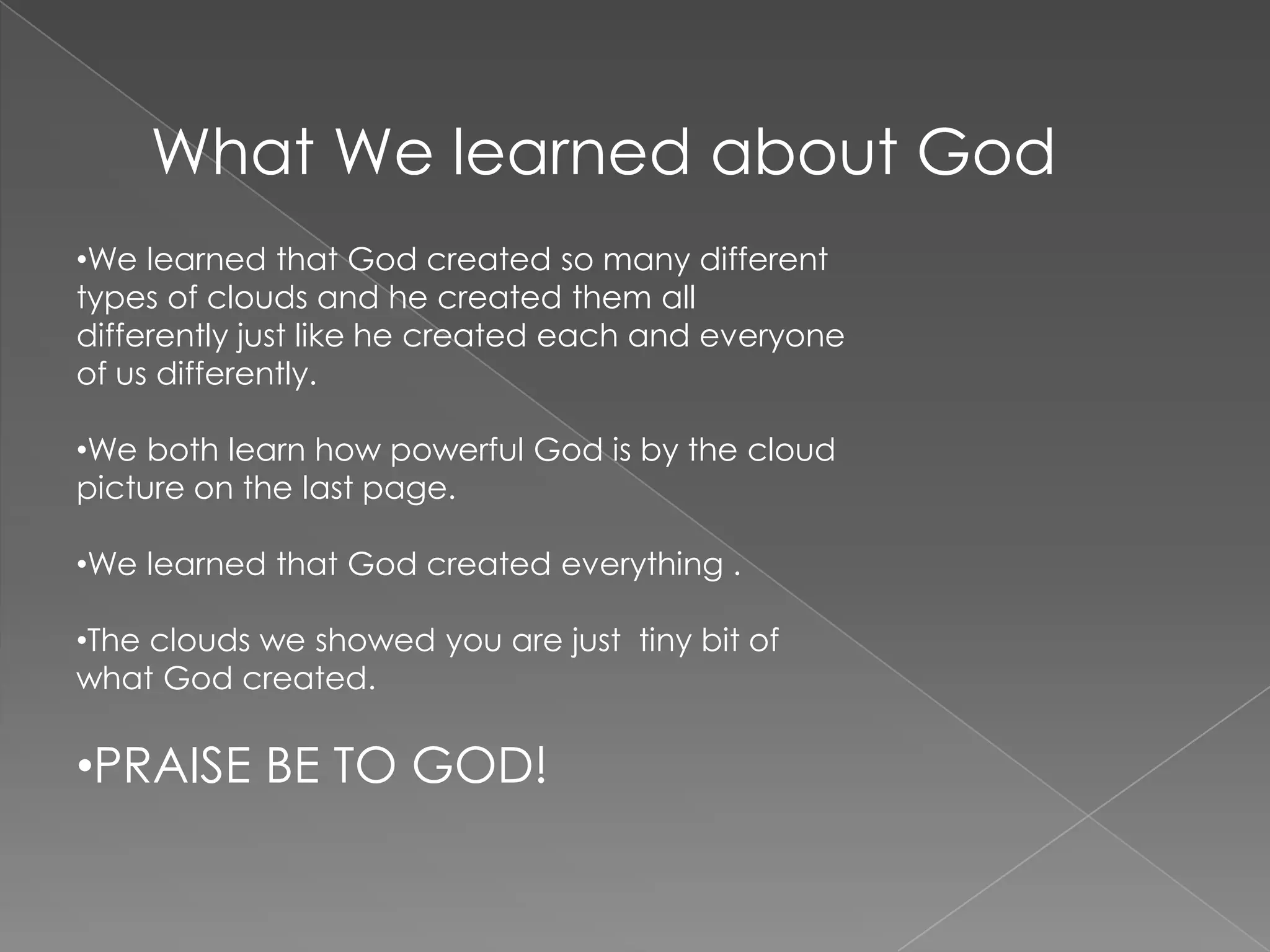 What We learned about God

•We learned that God created so many different types of clouds and he created them all differently just like he created each and everyone of us differently.

•We both learn how powerful God is by the cloud picture on the last page.

•We learned that God created everything .

•The clouds we showed you are just  tiny bit of what God created.

•PRAISE BE TO GOD!